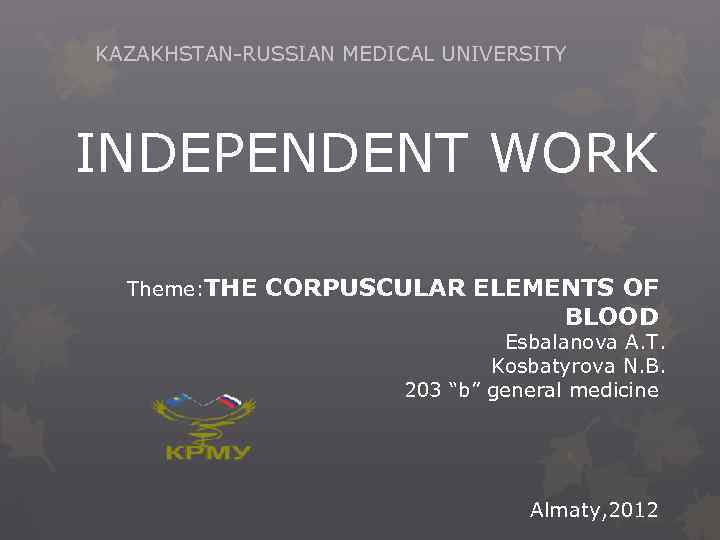 KAZAKHSTAN-RUSSIAN MEDICAL UNIVERSITY

INDEPENDENT WORK

Theme:THE CORPUSCULAR ELEMENTS OF BLOOD

Esbalanova A.T.
Kosbatyrova N.B.
203 “b” general medicine

КРМУ

Almaty,2012